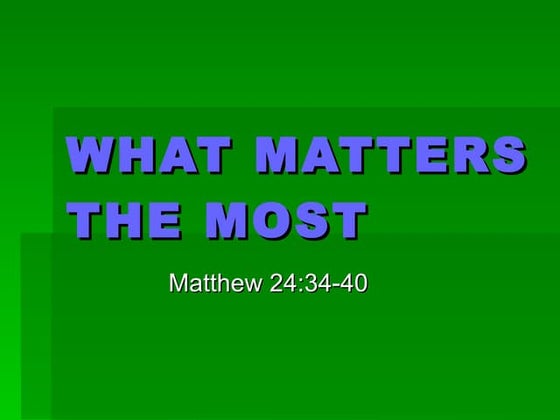 WHAT MATTERS THE MOST

Matthew 24:34-40